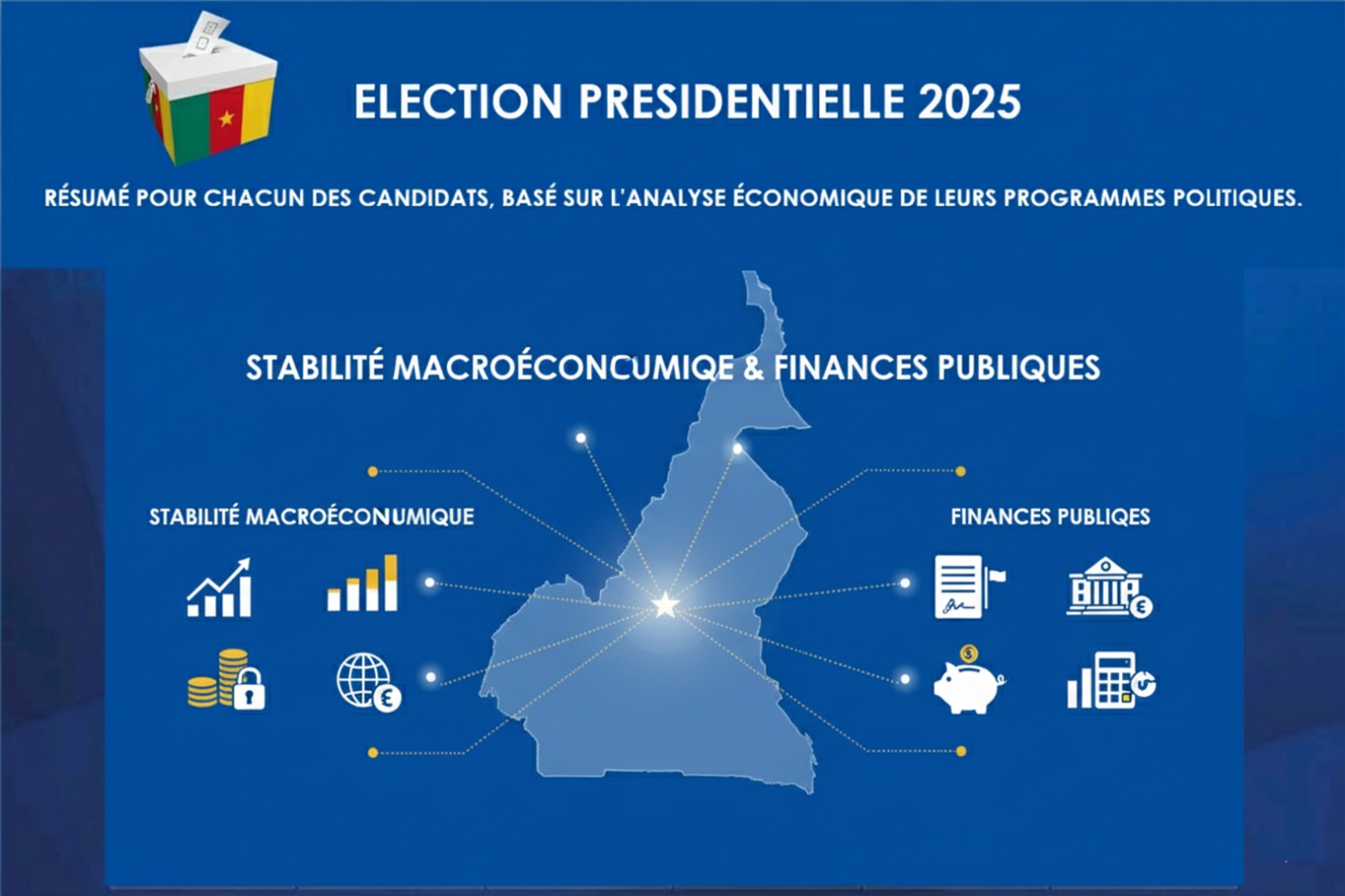 ELECTION PRESIDENTIELLE 2025

RÉSUMÉ POUR CHACUN DES CANDIDATS, BASÉ SUR L'ANALYSE ÉCONOMIQUE DE LEURS PROGRAMMES POLITIQUES.

STABILITÉ MACROÉCONCUMIQE & FINANCES PUBLIQUES

STABILITÉ MACROÉCONUMIQUE

FINANCES PUBLIQES